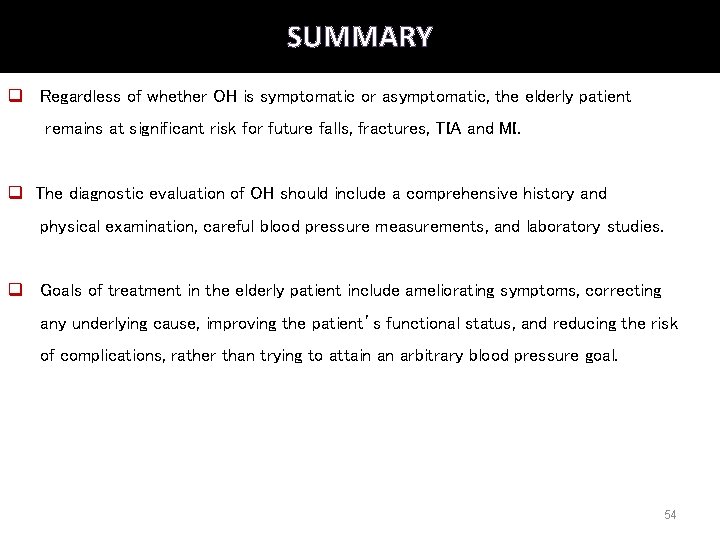 SUMMARY

❑ Regardless of whether OH is symptomatic or asymptomatic, the elderly patient remains at significant risk for future falls, fractures, TIA and MI.

❑ The diagnostic evaluation of OH should include a comprehensive history and physical examination, careful blood pressure measurements, and laboratory studies.

❑ Goals of treatment in the elderly patient include ameliorating symptoms, correcting any underlying cause, improving the patient's functional status, and reducing the risk of complications, rather than trying to attain an arbitrary blood pressure goal.

54